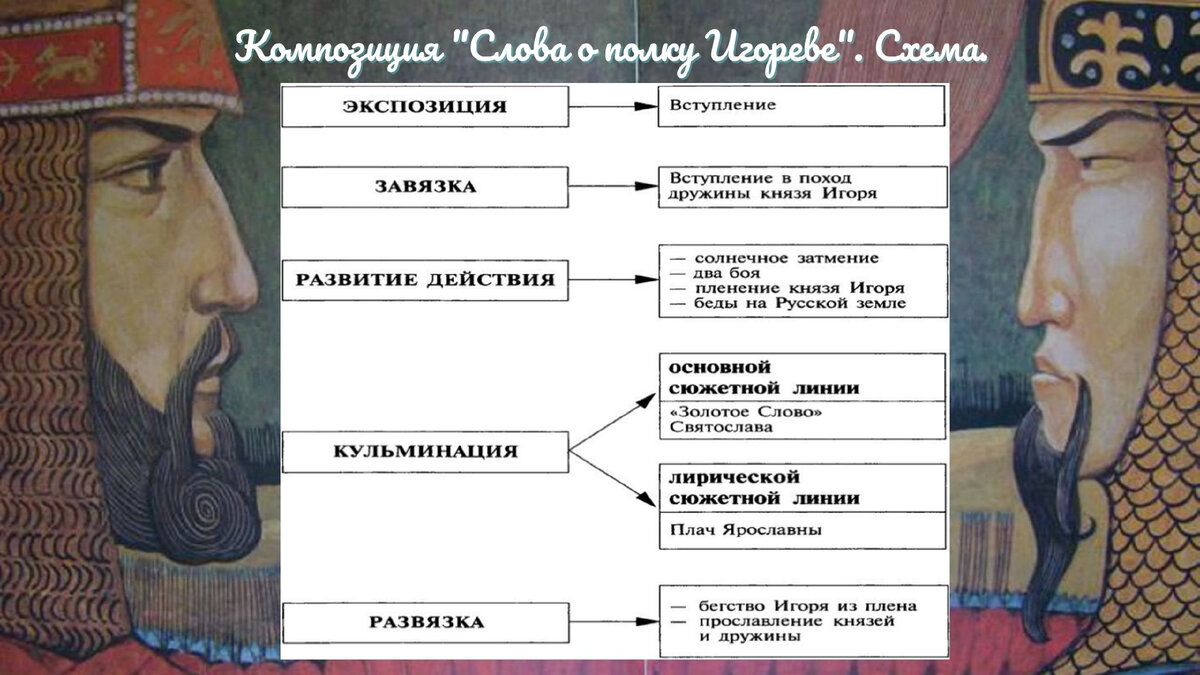 Композиция "Слова о полку Игореве". Схема.

ЭКСПОЗИЦИЯ

Вступление

ЗАВЯЗКА

Вступление в поход дружины князя Игоря

РАЗВИТИЕ ДЕЙСТВИЯ

— солнечное затмение
— два боя
— пленение князя Игоря
— беды на Русской земле

КУЛЬМИНАЦИЯ

основной сюжетной линии

«Золотое Слово» Святослава

лирической сюжетной линии

Плач Ярославны

РАЗВЯЗКА

— бегство Игоря из плена
— прославление князей и дружины